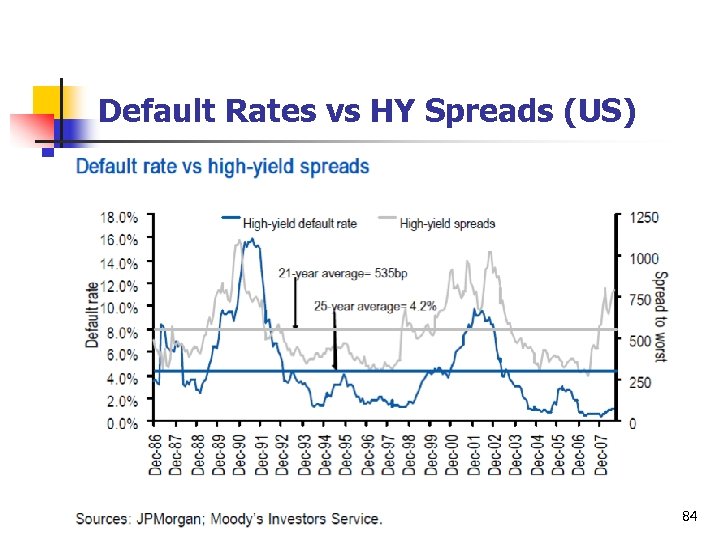 Default Rates vs HY Spreads (US)

Default rate vs high-yield spreads

High-yield default rate
High-yield spreads

21-year average= 535bp
25-year average= 4.2%

Default rate
18.0%
16.0%
14.0%
12.0%
10.0%
8.0%
6.0%
4.0%
2.0%
0.0%

Spread to worst
1250
1000
750
500
250
0

Dec-86
Dec-87
Dec-88
Dec-89
Dec-90
Dec-91
Dec-92
Dec-93
Dec-94
Dec-95
Dec-96
Dec-97
Dec-98
Dec-99
Dec-00
Dec-01
Dec-02
Dec-03
Dec-04
Dec-05
Dec-06
Dec-07

Sources: JPMorgan; Moody's Investors Service.

84